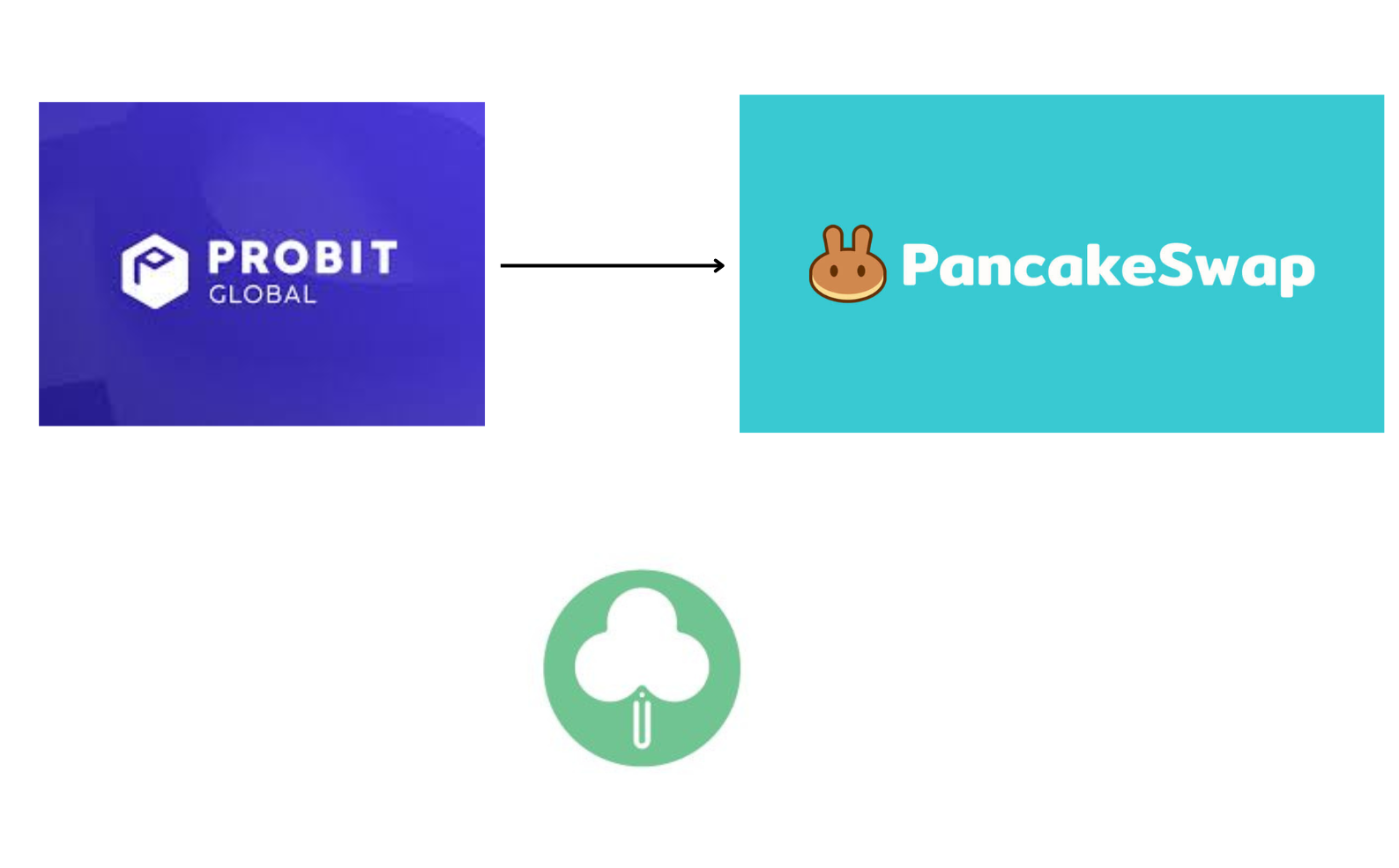 PROBIT
GLOBAL

PancakeSwap